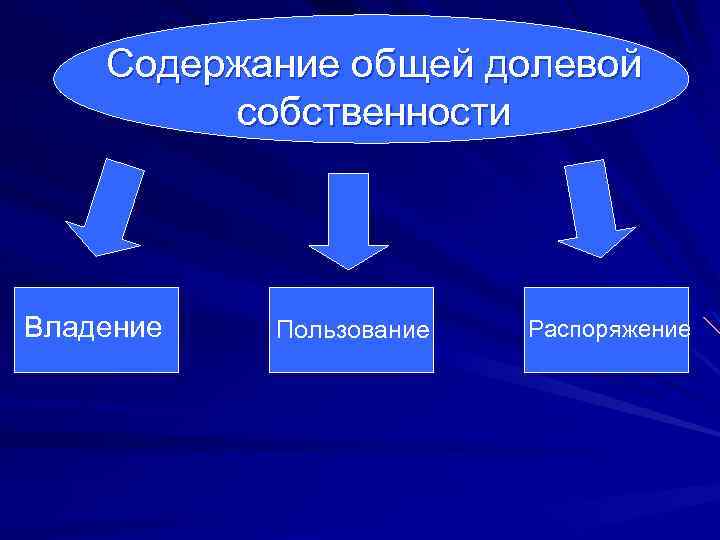 Содержание общей долевой собственности

Владение

Пользование

Распоряжение